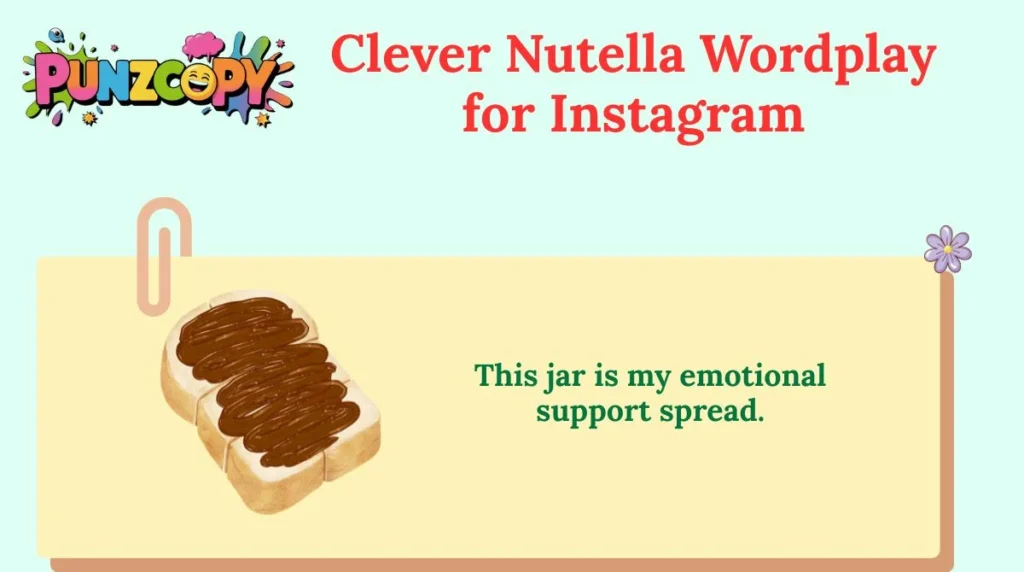 PUNZCOPY

Clever Nutella Wordplay for Instagram

This jar is my emotional support spread.